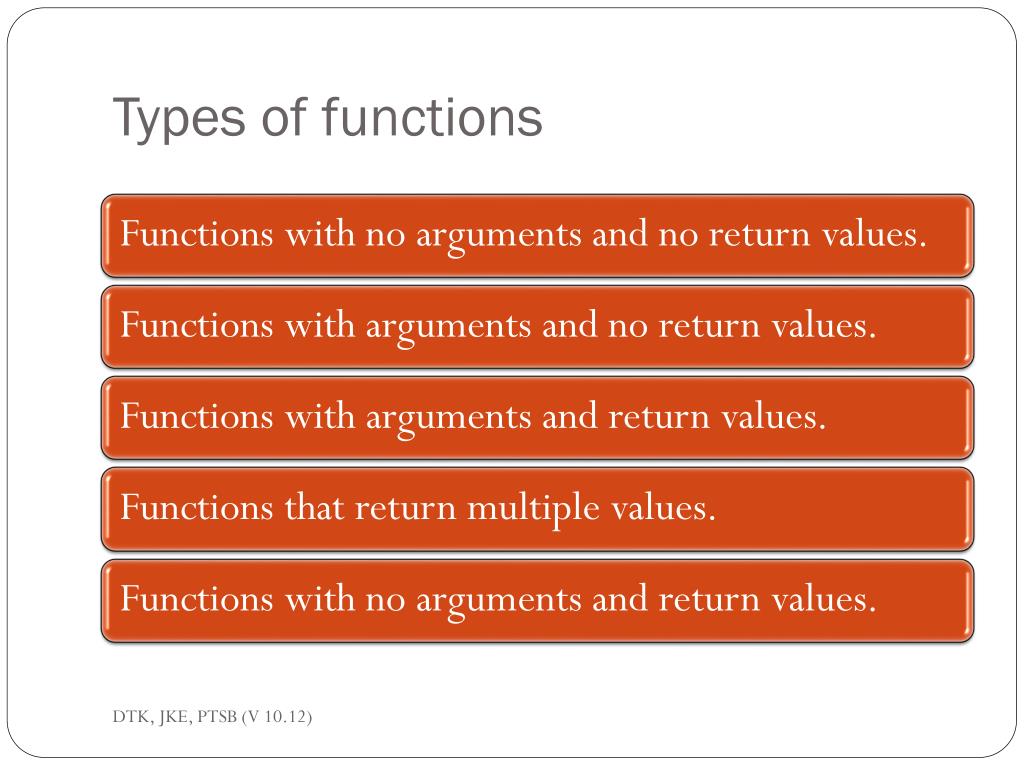 Types of functions

Functions with no arguments and no return values.

Functions with arguments and no return values.

Functions with arguments and return values.

Functions that return multiple values.

Functions with no arguments and return values.

DTK, JKE, PTSB (V 10.12)